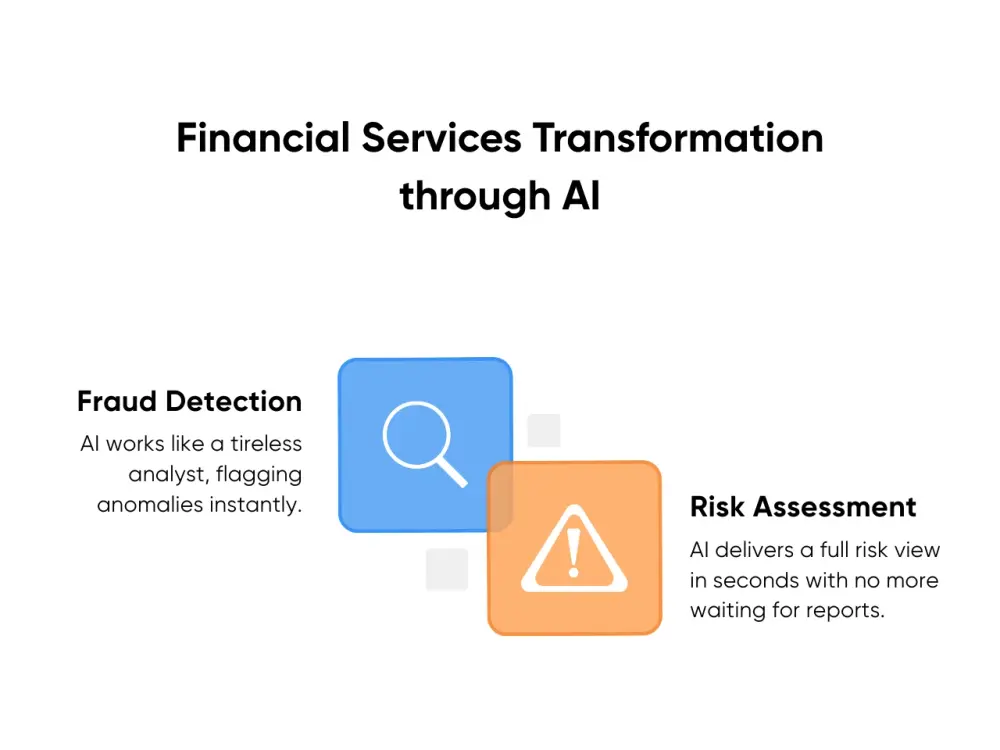 Financial Services Transformation through AI

Fraud Detection

AI works like a tireless analyst, flagging anomalies instantly.

Risk Assessment

AI delivers a full risk view in seconds with no more waiting for reports.